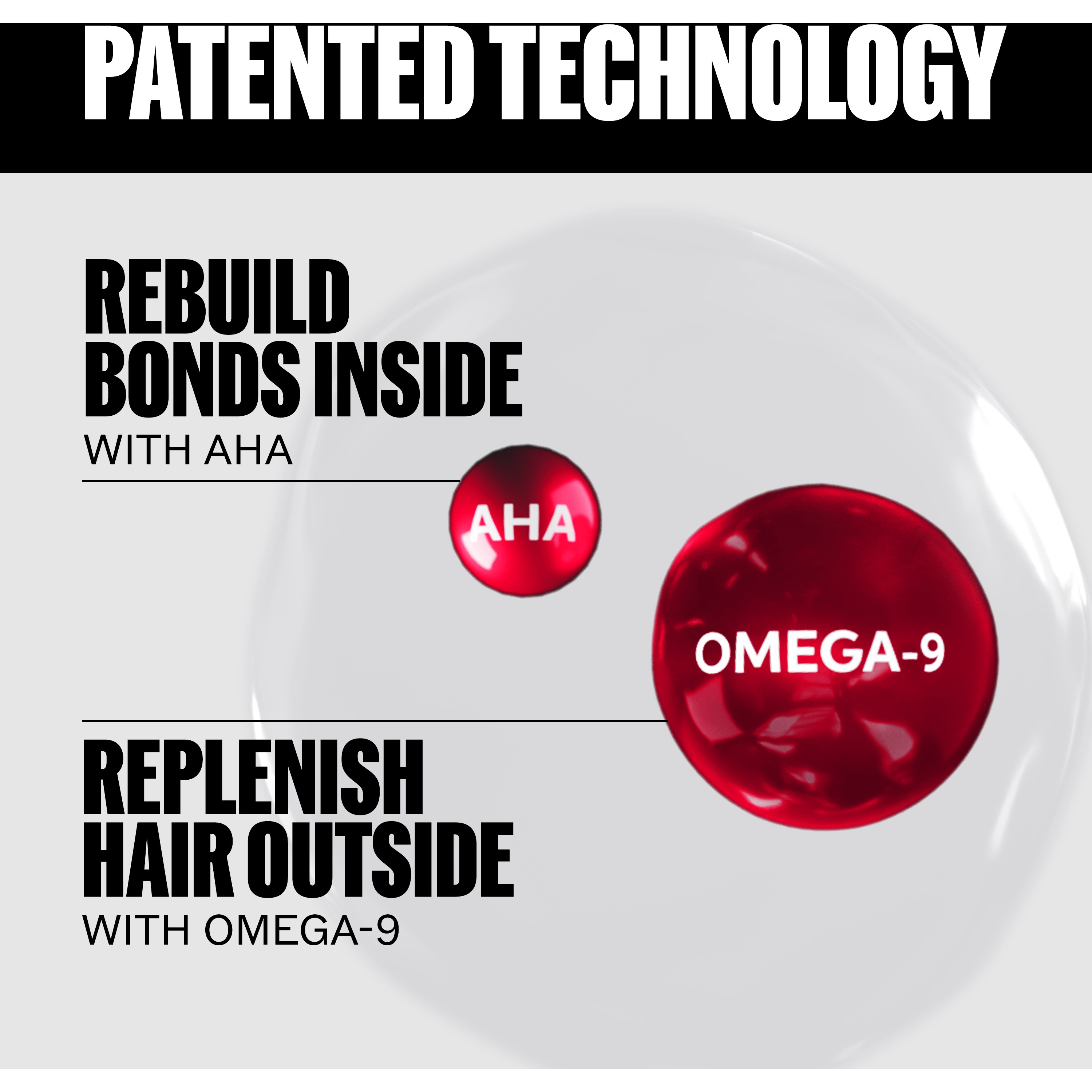 PATENTED TECHNOLOGY

REBUILD BONDS INSIDE
WITH AHA

AHA

OMEGA-9

REPLENISH HAIR OUTSIDE
WITH OMEGA-9